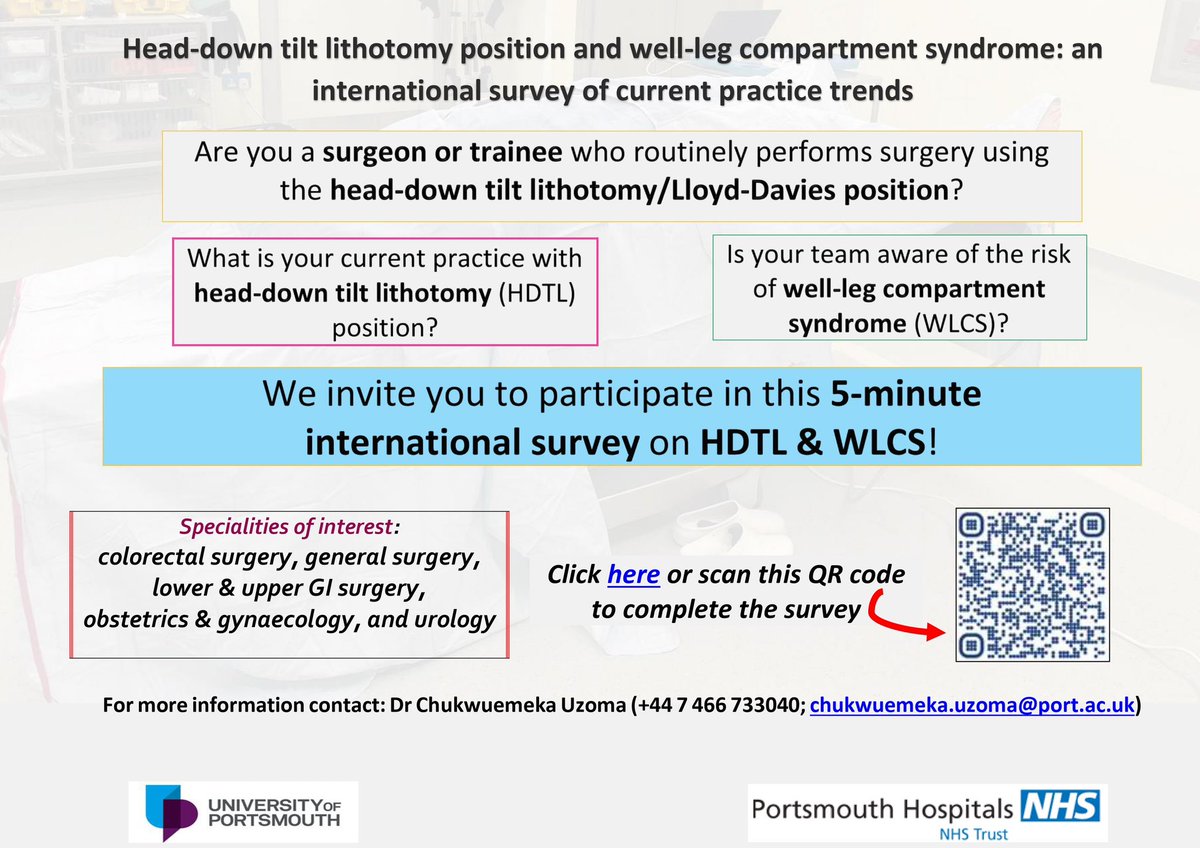 Head-down tilt lithotomy position and well-leg compartment syndrome: an international survey of current practice trends

Are you a surgeon or trainee who routinely performs surgery using the head-down tilt lithotomy/Lloyd-Davies position?

What is your current practice with head-down tilt lithotomy (HDTL) position?

Is your team aware of the risk of well-leg compartment syndrome (WLCS)?

We invite you to participate in this 5-minute international survey on HDTL & WLCS!

Specialities of interest: colorectal surgery, general surgery, lower & upper GI surgery, obstetrics & gynaecology, and urology

Click here or scan this QR code to complete the survey

For more information contact: Dr Chukwuemeka Uzoma (+44 7 466 733040; chukwuemeka.uzoma@port.ac.uk)

UNIVERSITY OF PORTSMOUTH

Portsmouth Hospitals NHS
NHS Trust